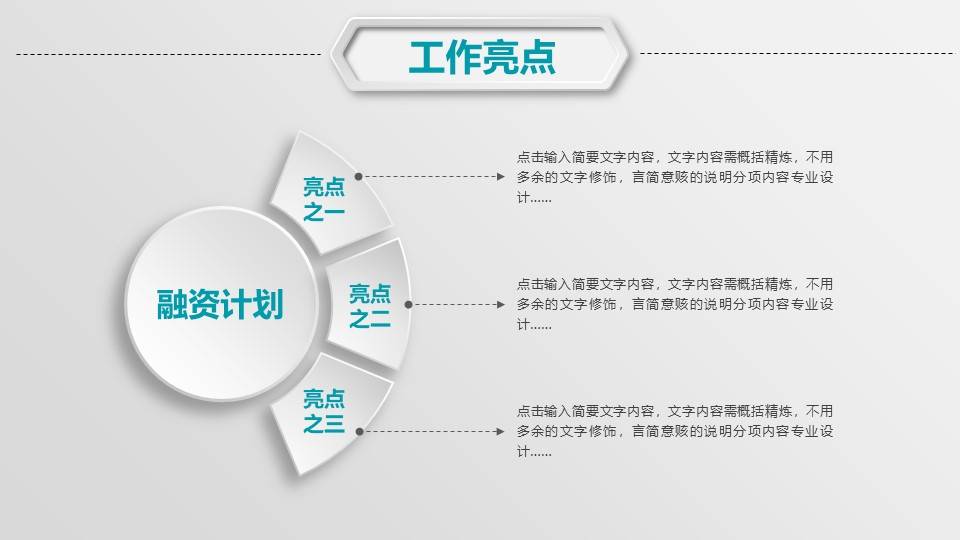 工作亮点

融资计划

亮点之一

点击输入简要文字内容，文字内容需概括精炼，不用多余的文字修饰，言简意赅的说明分项内容专业设计……

亮点之二

点击输入简要文字内容，文字内容需概括精炼，不用多余的文字修饰，言简意赅的说明分项内容专业设计……

亮点之三

点击输入简要文字内容，文字内容需概括精炼，不用多余的文字修饰，言简意赅的说明分项内容专业设计……